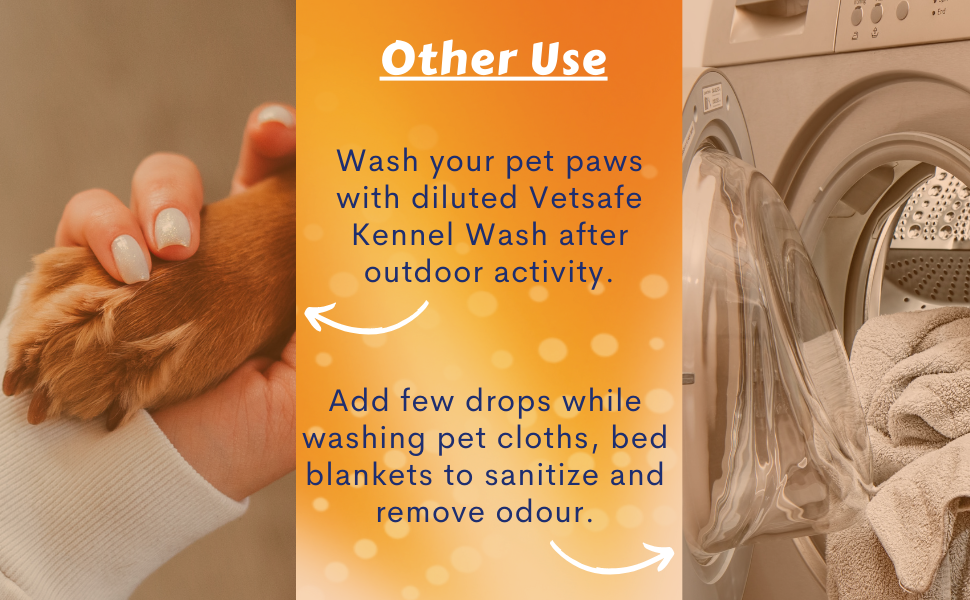 Other Use

Wash your pet paws with diluted Vetsafe Kennel Wash after outdoor activity.

Add few drops while washing pet cloths, bed blankets to sanitize and remove odour.